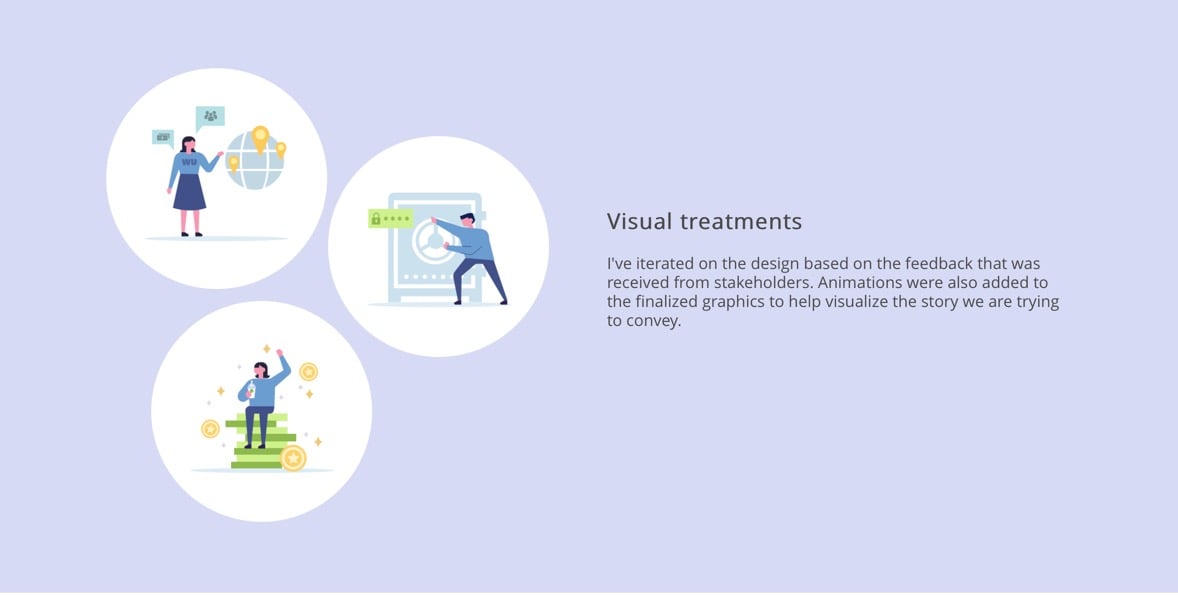 WU

Visual treatments

I've iterated on the design based on the feedback that was received from stakeholders. Animations were also added to the finalized graphics to help visualize the story we are trying to convey.